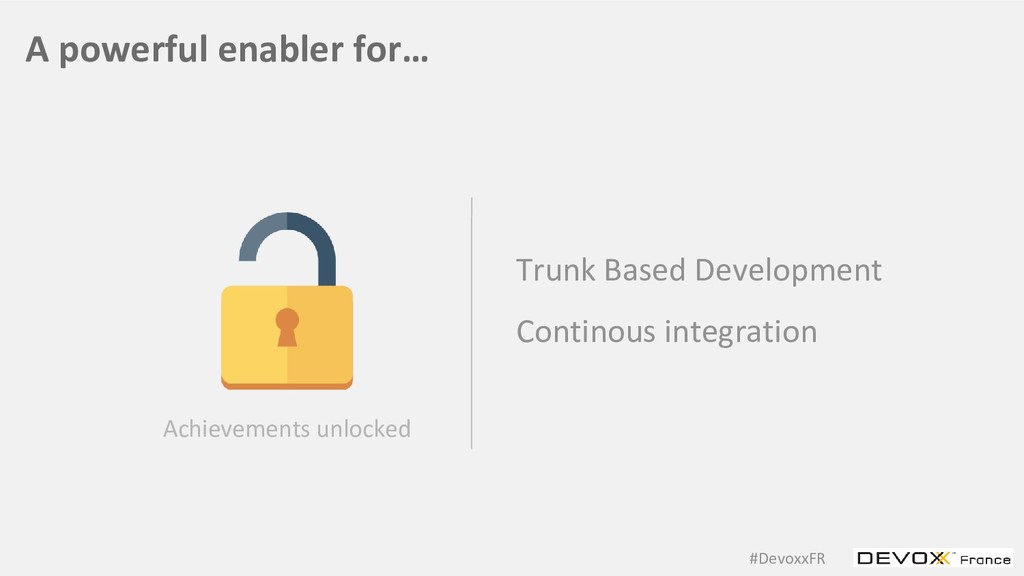 A powerful enabler for…

Achievements unlocked

Trunk Based Development

Continous integration

#DevoxxFR DEVOXX France